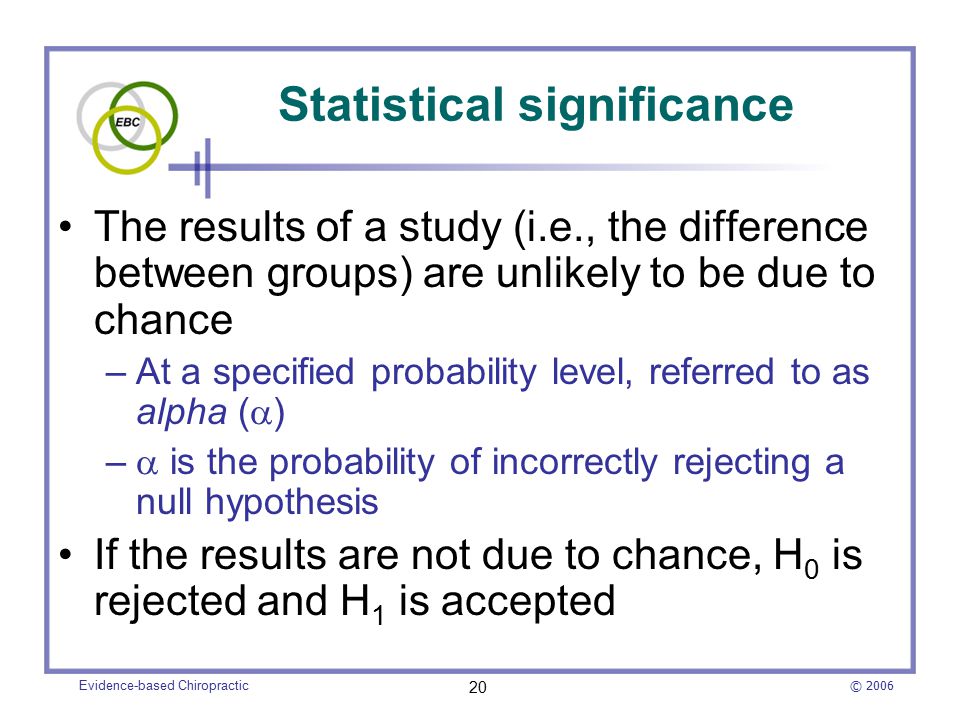 EBC

Statistical significance

• The results of a study (i.e., the difference between groups) are unlikely to be due to chance

– At a specified probability level, referred to as alpha ($\alpha$)

– $\alpha$ is the probability of incorrectly rejecting a null hypothesis

• If the results are not due to chance, $H_0$ is rejected and $H_1$ is accepted

Evidence-based Chiropractic

20

© 2006